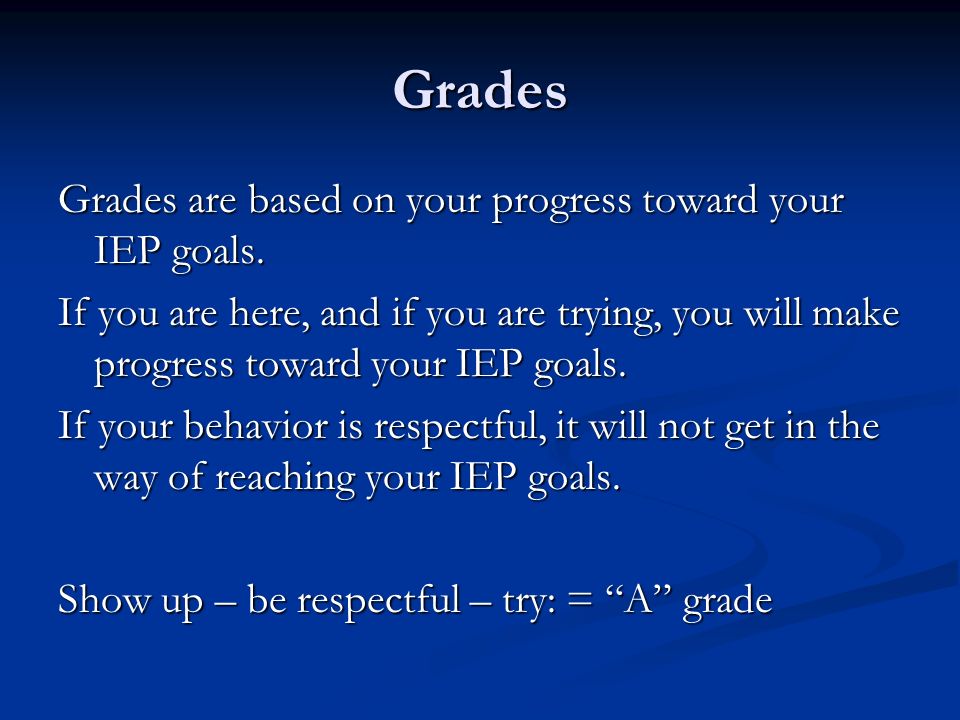 Grades

Grades are based on your progress toward your IEP goals.

If you are here, and if you are trying, you will make progress toward your IEP goals.

If your behavior is respectful, it will not get in the way of reaching your IEP goals.

Show up – be respectful – try: = “A” grade